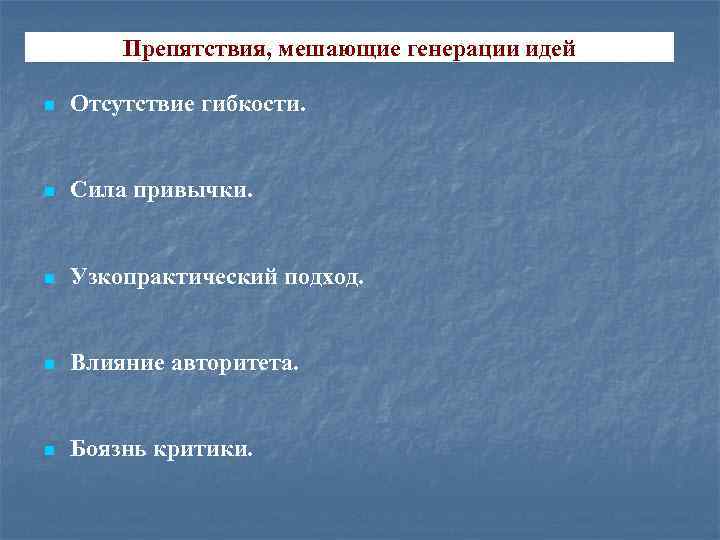 Препятствия, мешающие генерации идей

Отсутствие гибкости.

Сила привычки.

Узкопрактический подход.

Влияние авторитета.

Боязнь критики.